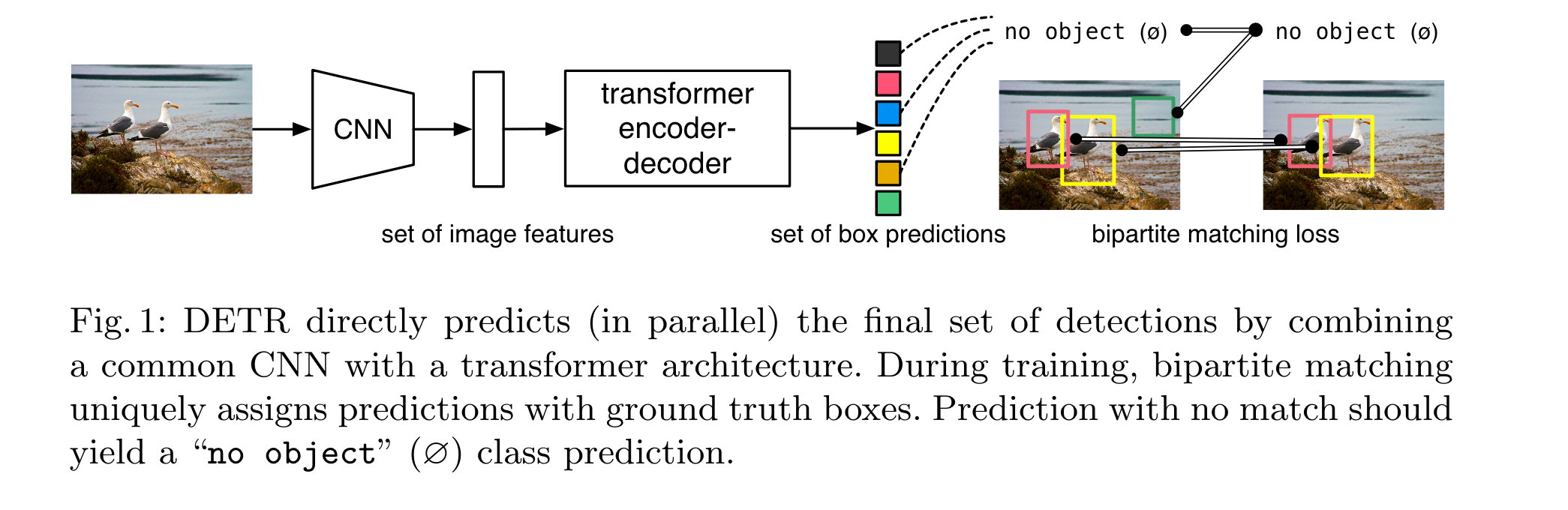 no object (ø) no object (ø)

CNN

transformer encoder-decoder

set of image features

set of box predictions

bipartite matching loss

Fig. 1: DETR directly predicts (in parallel) the final set of detections by combining a common CNN with a transformer architecture. During training, bipartite matching uniquely assigns predictions with ground truth boxes. Prediction with no match should yield a “no object” ($\varnothing$) class prediction.